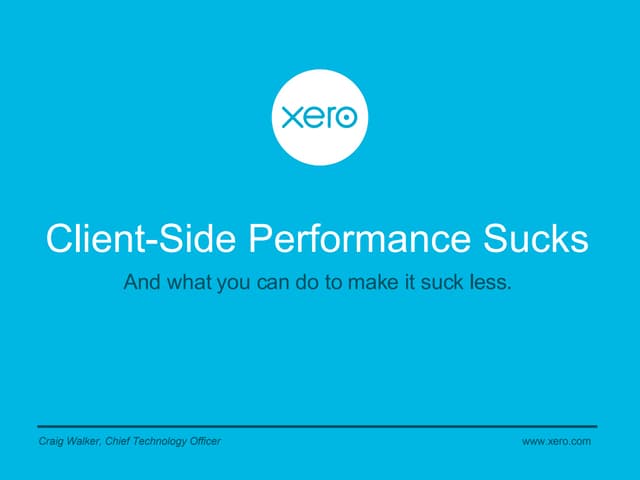 xero

Client-Side Performance Sucks

And what you can do to make it suck less.

Craig Walker, Chief Technology Officer

www.xero.com